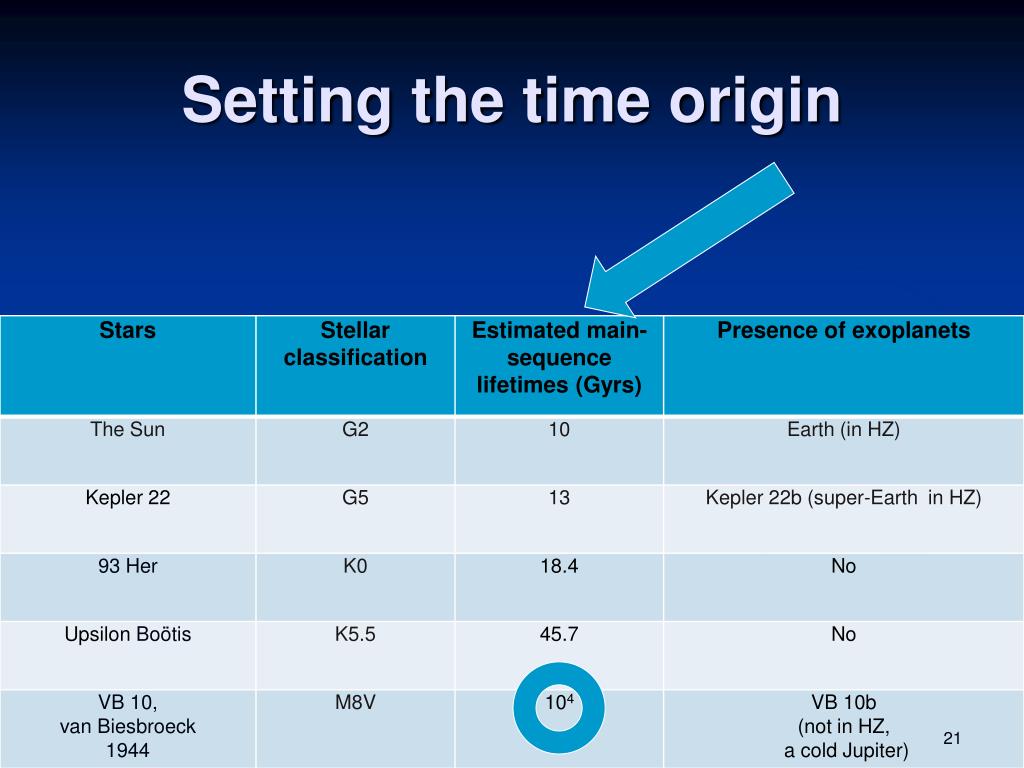 Setting the time origin

| Stars | Stellar classification | Estimated main-sequence lifetimes (Gyrs) | Presence of exoplanets |
|---|---|---|---|
| The Sun | G2 | 10 | Earth (in HZ) |
| Kepler 22 | G5 | 13 | Kepler 22b (super-Earth in HZ) |
| 93 Her | K0 | 18.4 | No |
| Upsilon Boötis | K5.5 | 45.7 | No |
| VB 10, van Biesbroeck 1944 | M8V | $10^4$ | VB 10b (not in HZ, a cold Jupiter) |

21